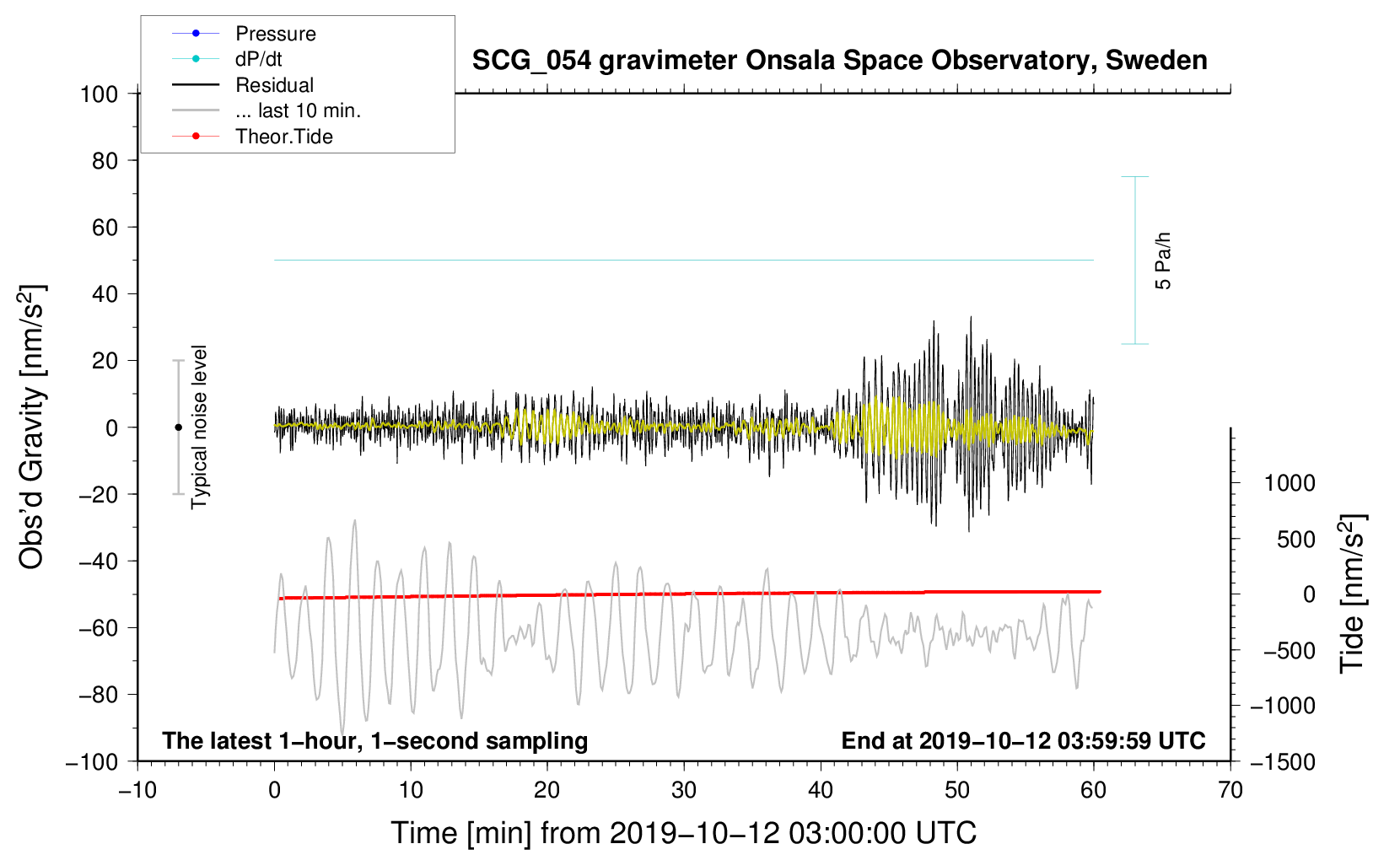 Pressure
dP/dt
Residual
... last 10 min.
Theor.Tide

SCG_054 gravimeter Onsala Space Observatory, Sweden

100
80
60
40
20
0
−20
−40
−60
−80
−100

Obs'd Gravity [nm/s$^2$]

Typical noise level

5 Pa/h

1000
500
0
−500
−1000
−1500

Tide [nm/s$^2$]

The latest 1−hour, 1−second sampling
End at 2019−10−12 03:59:59 UTC

−10
0
10
20
30
40
50
60
70

Time [min] from 2019−10−12 03:00:00 UTC